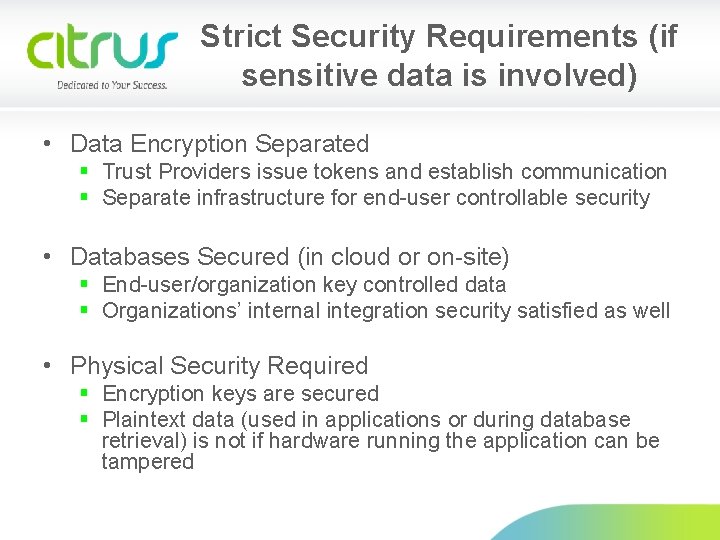 citrus
Dedicated to Your Success.

Strict Security Requirements (if sensitive data is involved)

• Data Encryption Separated
▪ Trust Providers issue tokens and establish communication
▪ Separate infrastructure for end-user controllable security

• Databases Secured (in cloud or on-site)
▪ End-user/organization key controlled data
▪ Organizations' internal integration security satisfied as well

• Physical Security Required
▪ Encryption keys are secured
▪ Plaintext data (used in applications or during database retrieval) is not if hardware running the application can be tampered